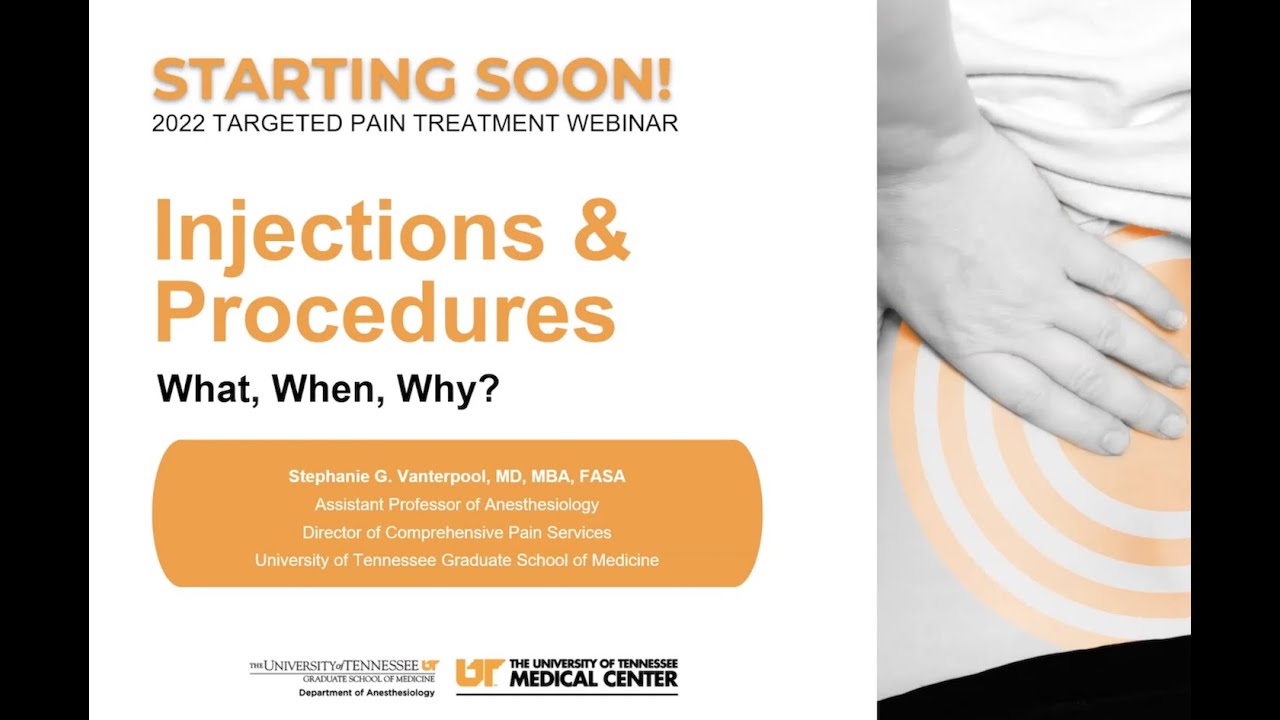 STARTING SOON!
2022 TARGETED PAIN TREATMENT WEBINAR

Injections & Procedures

What, When, Why?

Stephanie G. Vanterpool, MD, MBA, FASA
Assistant Professor of Anesthesiology
Director of Comprehensive Pain Services
University of Tennessee Graduate School of Medicine

THE UNIVERSITY of TENNESSEE UT
GRADUATE SCHOOL OF MEDICINE
Department of Anesthesiology

UT THE UNIVERSITY OF TENNESSEE MEDICAL CENTER